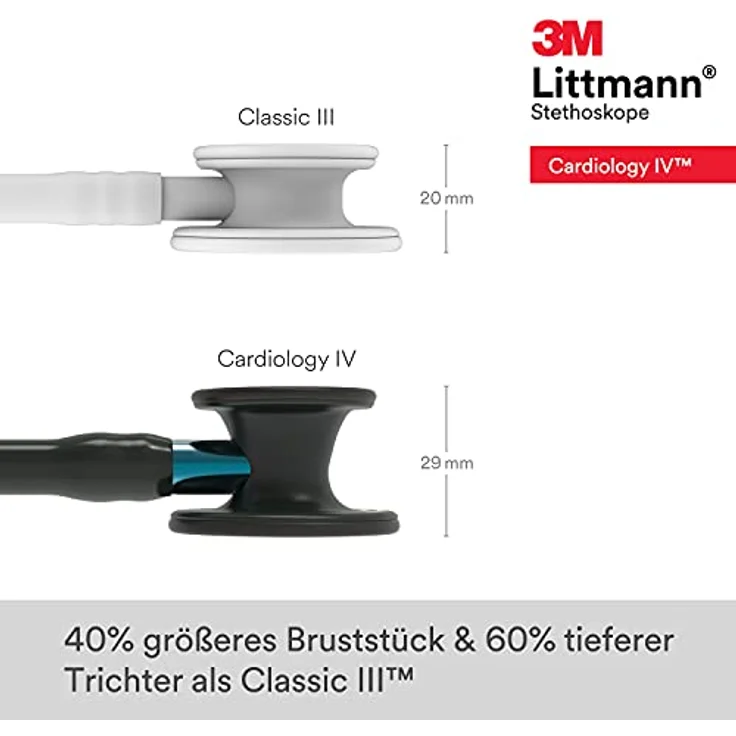 3M
Littmann®
Stethoskope

Cardiology IV™

Classic III

20 mm

Cardiology IV

29 mm

40% größeres Bruststück & 60% tieferer Trichter als Classic III™